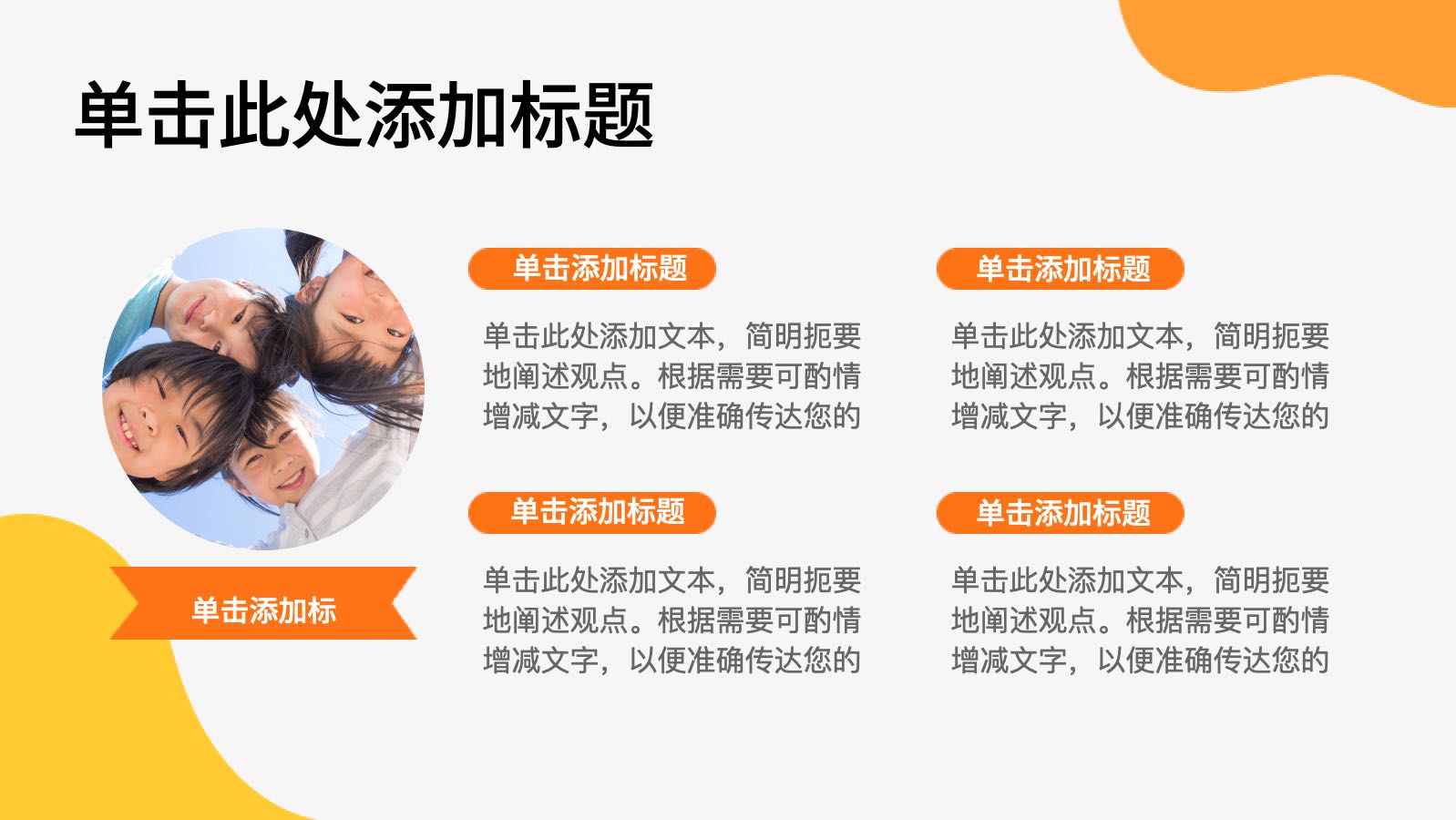 单击此处添加标题

单击添加标

单击添加标题

单击此处添加文本，简明扼要地阐述观点。根据需要可酌情增减文字，以便准确传达您的

单击添加标题

单击此处添加文本，简明扼要地阐述观点。根据需要可酌情增减文字，以便准确传达您的

单击添加标题

单击此处添加文本，简明扼要地阐述观点。根据需要可酌情增减文字，以便准确传达您的

单击添加标题

单击此处添加文本，简明扼要地阐述观点。根据需要可酌情增减文字，以便准确传达您的